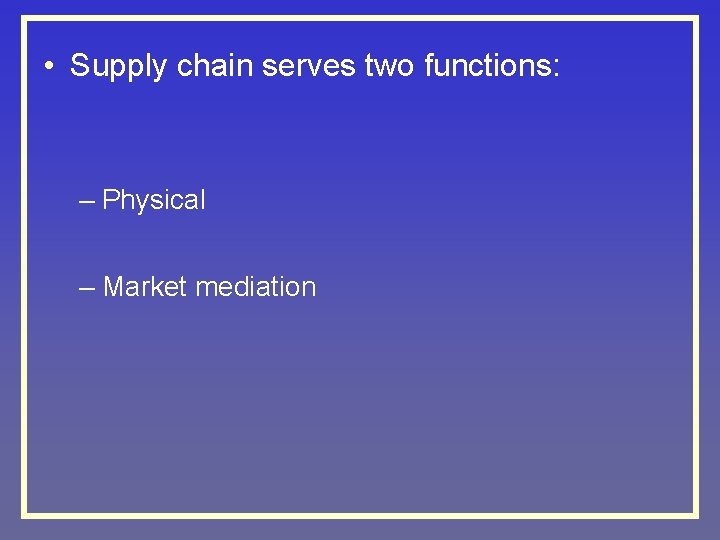 • Supply chain serves two functions:

– Physical

– Market mediation